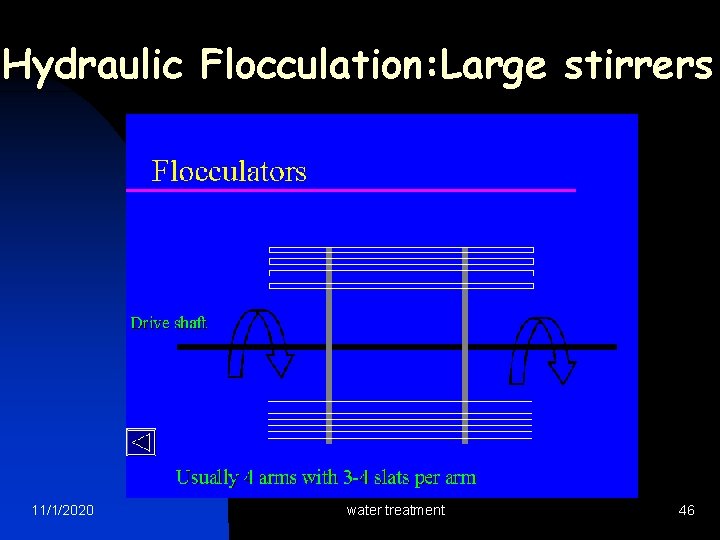 Hydraulic Flocculation:Large stirrers

Flocculators

Drive shaft

Usually 4 arms with 3-4 slats per arm

11/1/2020

water treatment

46